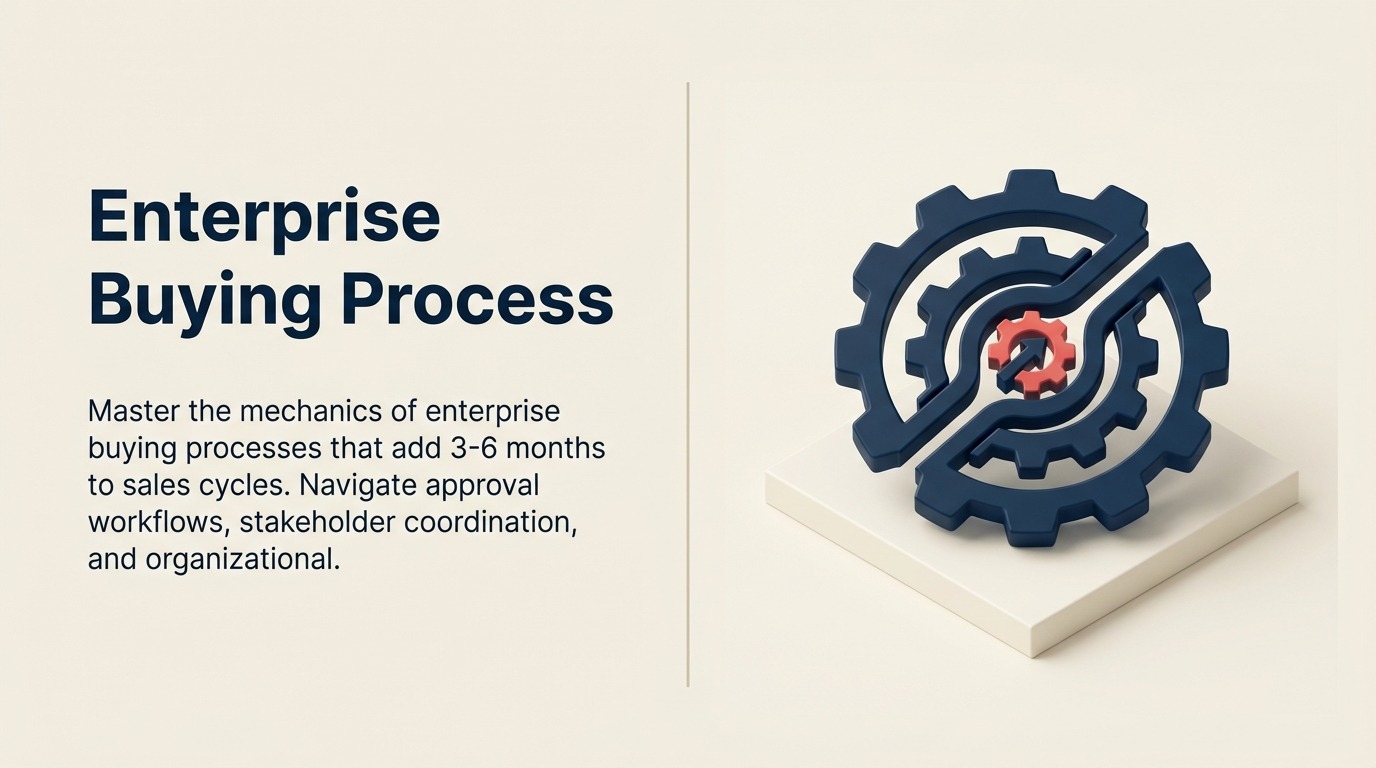 Enterprise Buying Process

Master the mechanics of enterprise buying processes that add 3-6 months to sales cycles. Navigate approval workflows, stakeholder coordination, and organizational.